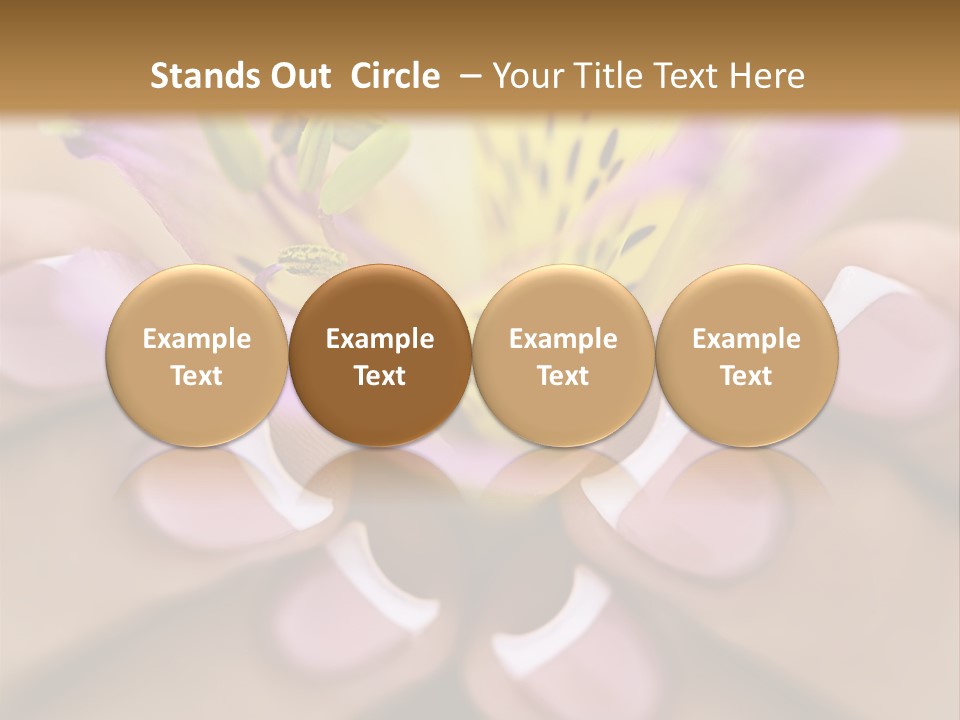 Stands Out Circle – Your Title Text Here

Example Text

Example Text

Example Text

Example Text